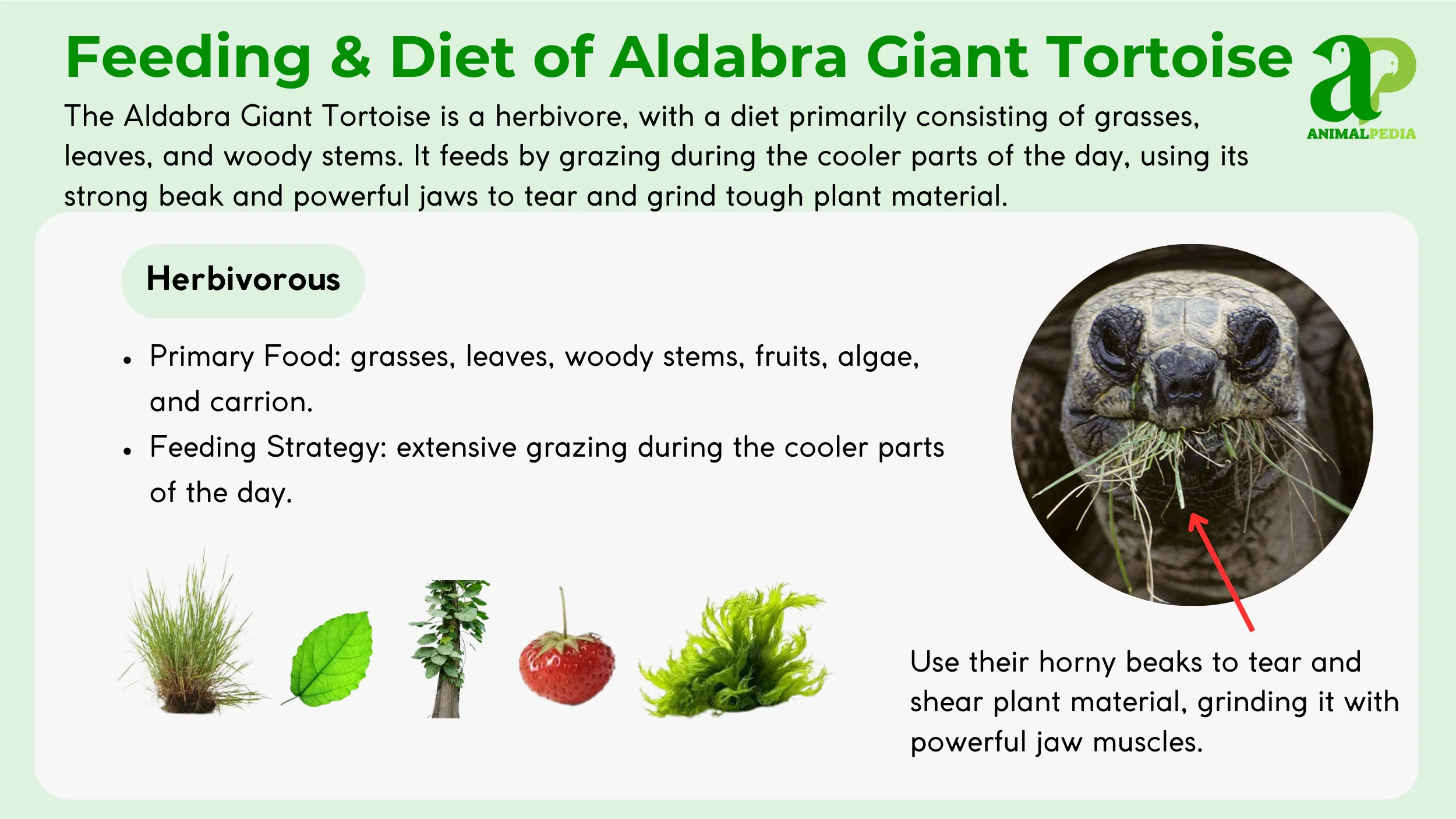 Feeding & Diet of Aldabra Giant Tortoise

aP
ANIMALPEDIA

The Aldabra Giant Tortoise is a herbivore, with a diet primarily consisting of grasses, leaves, and woody stems. It feeds by grazing during the cooler parts of the day, using its strong beak and powerful jaws to tear and grind tough plant material.

Herbivorous

• Primary Food: grasses, leaves, woody stems, fruits, algae, and carrion.
• Feeding Strategy: extensive grazing during the cooler parts of the day.

Use their horny beaks to tear and shear plant material, grinding it with powerful jaw muscles.